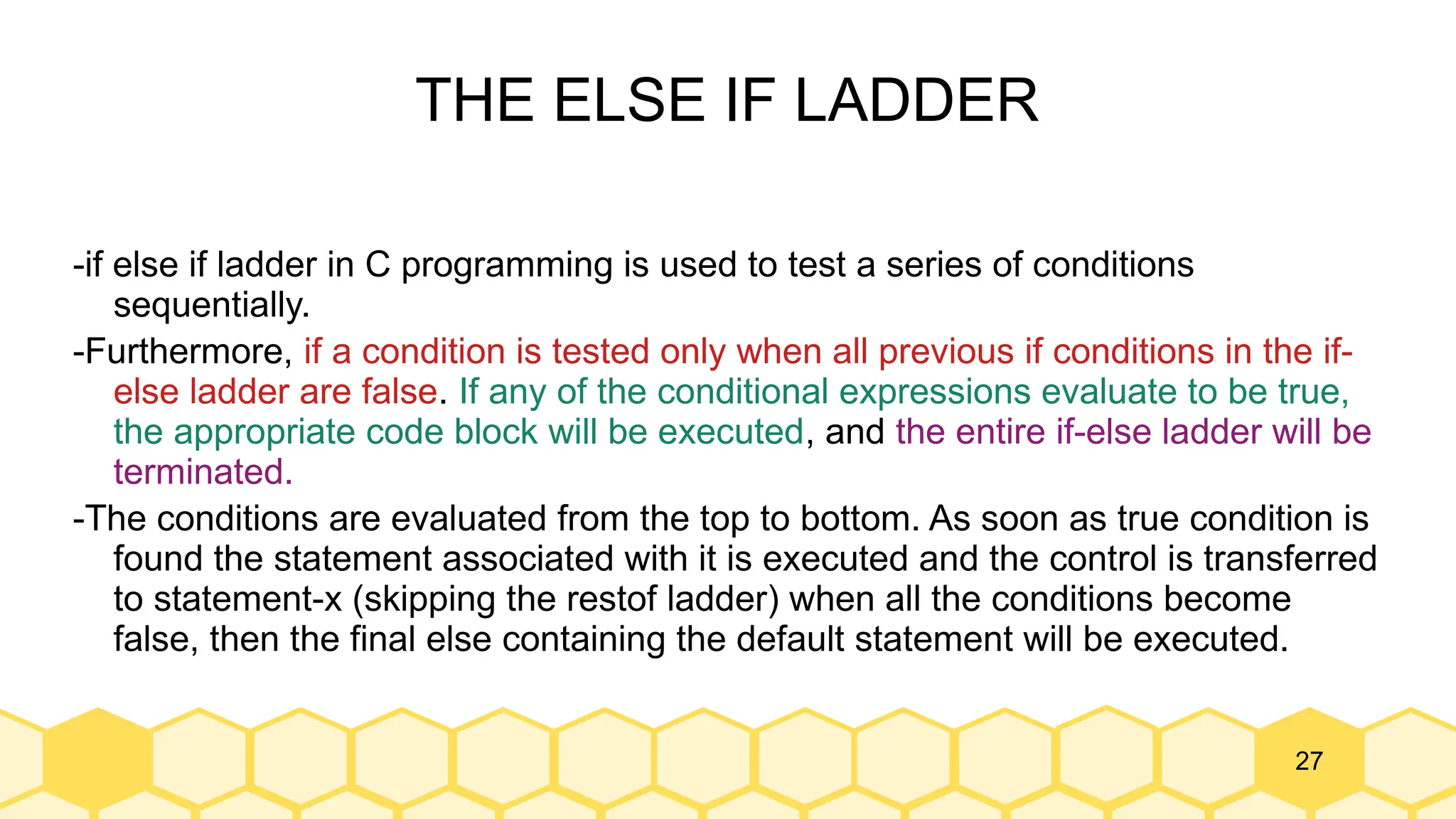 THE ELSE IF LADDER

-if else if ladder in C programming is used to test a series of conditions sequentially.

-Furthermore, if a condition is tested only when all previous if conditions in the if-else ladder are false. If any of the conditional expressions evaluate to be true, the appropriate code block will be executed, and the entire if-else ladder will be terminated.

-The conditions are evaluated from the top to bottom. As soon as true condition is found the statement associated with it is executed and the control is transferred to statement-x (skipping the restof ladder) when all the conditions become false, then the final else containing the default statement will be executed.

27